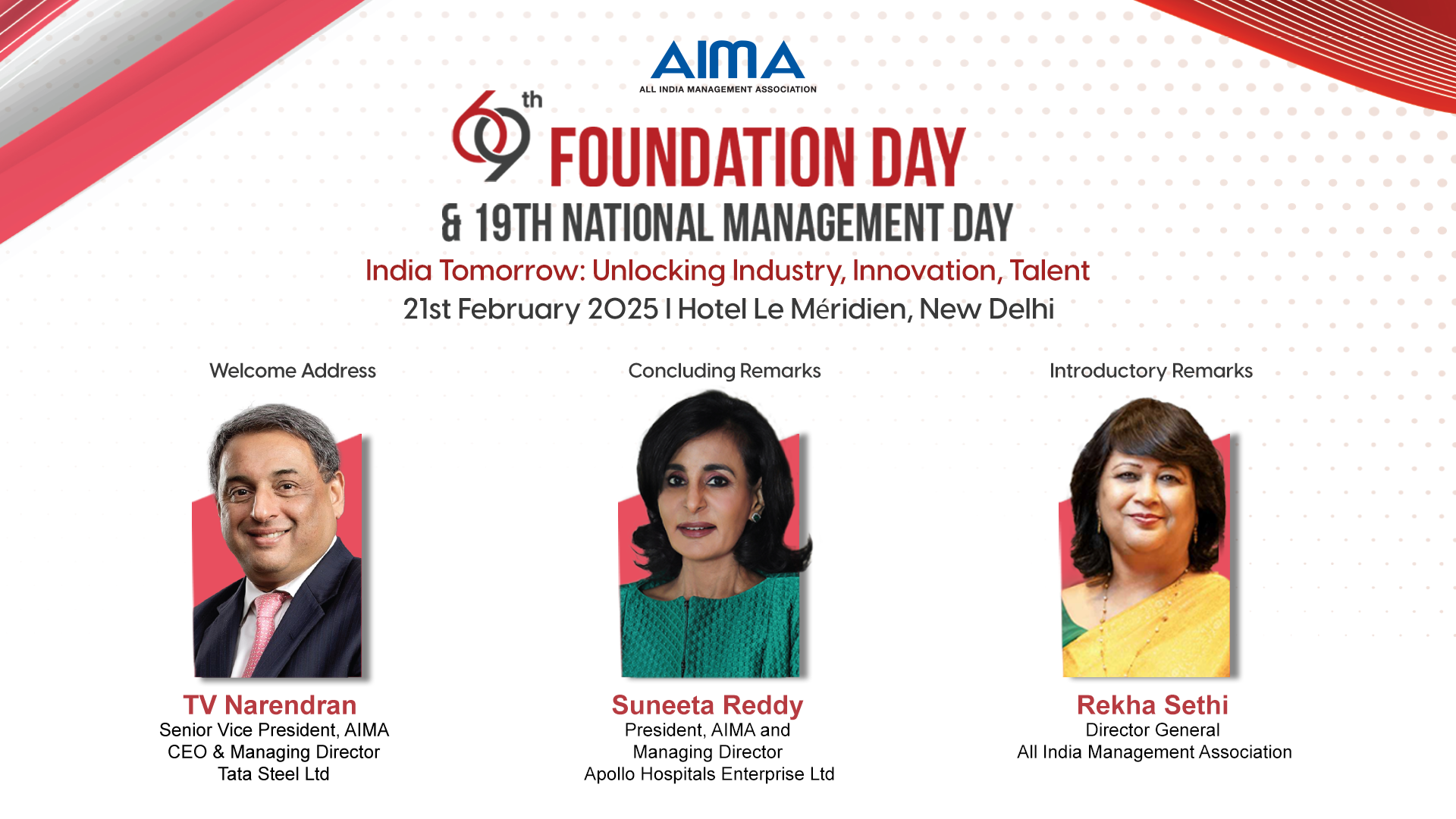 AIMA
ALL INDIA MANAGEMENT ASSOCIATION

69th FOUNDATION DAY
& 19TH NATIONAL MANAGEMENT DAY

India Tomorrow: Unlocking Industry, Innovation, Talent
21st February 2025 I Hotel Le Méridien, New Delhi

Welcome Address

TV Narendran
Senior Vice President, AIMA
CEO & Managing Director
Tata Steel Ltd

Concluding Remarks

Suneeta Reddy
President, AIMA and
Managing Director
Apollo Hospitals Enterprise Ltd

Introductory Remarks

Rekha Sethi
Director General
All India Management Association